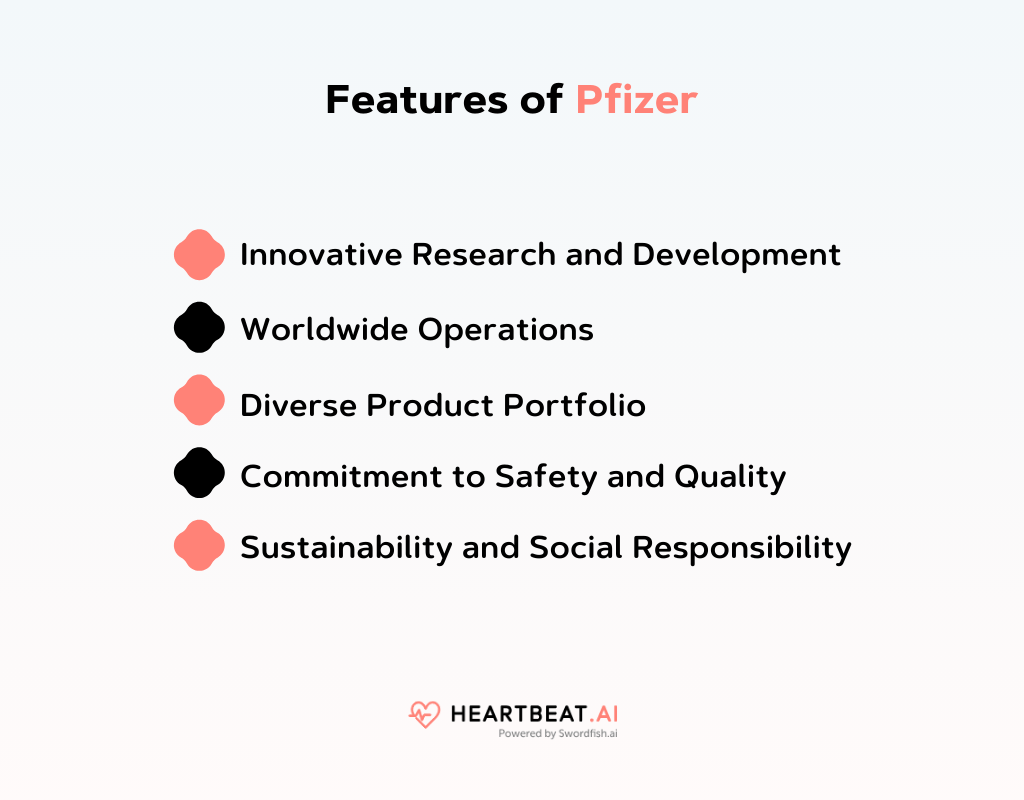 Features of Pfizer

Innovative Research and Development

Worldwide Operations

Diverse Product Portfolio

Commitment to Safety and Quality

Sustainability and Social Responsibility

HEARTBEAT.AI
Powered by Swordfish.ai